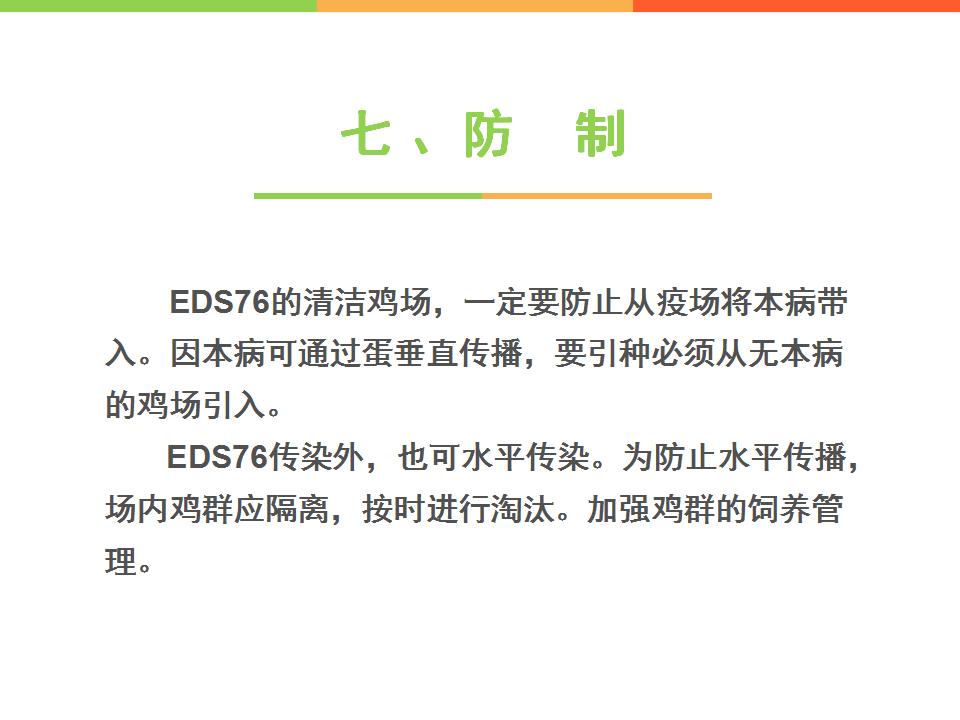 七、防　制

EDS76的清洁鸡场，一定要防止从疫场将本病带入。因本病可通过蛋垂直传播，要引种必须从无本病的鸡场引入。

EDS76传染外，也可水平传染。为防止水平传播，场内鸡群应隔离，按时进行淘汰。加强鸡群的饲养管理。